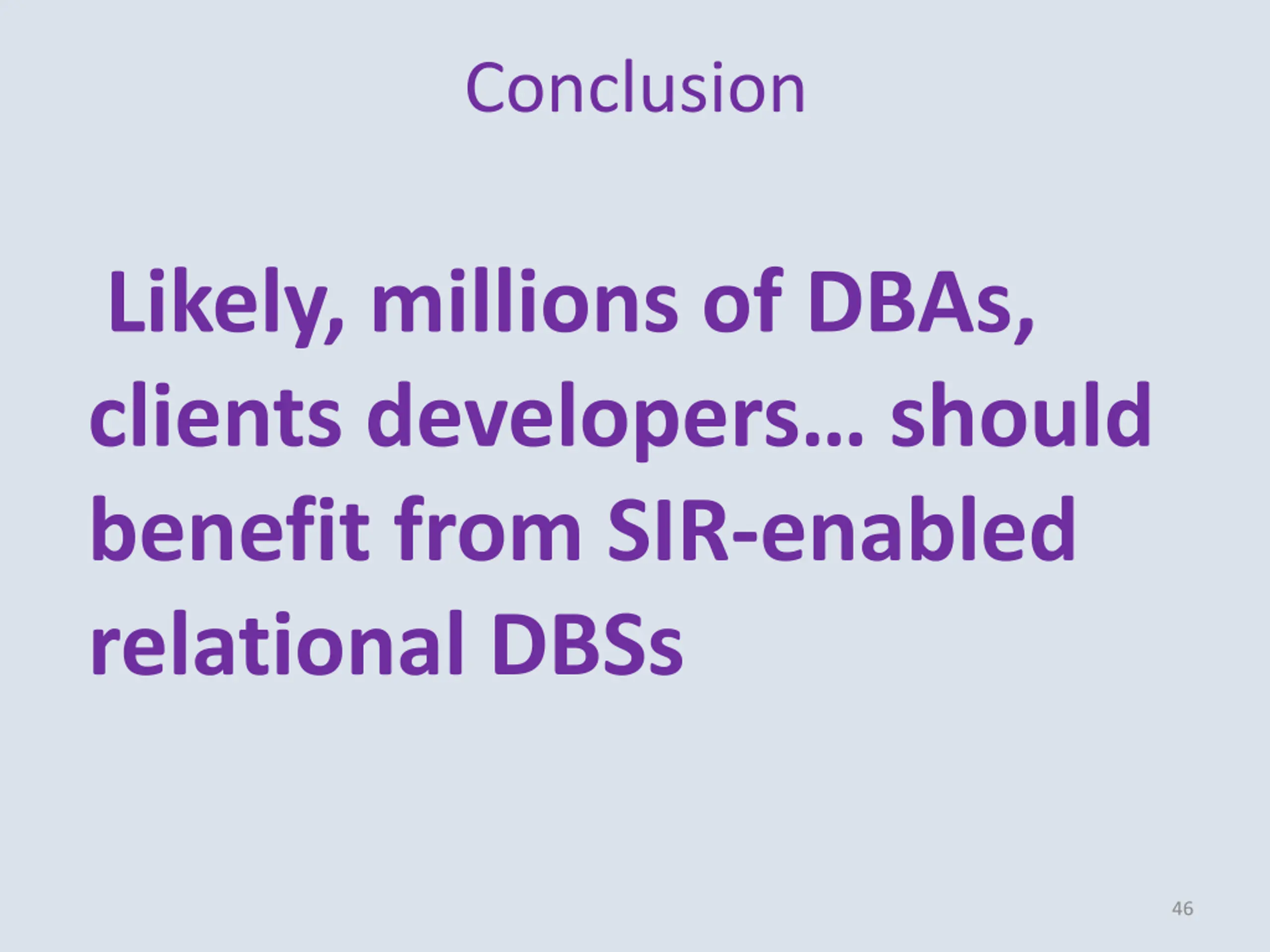 Conclusion

Likely, millions of DBAs, clients developers… should benefit from SIR-enabled relational DBSs

46